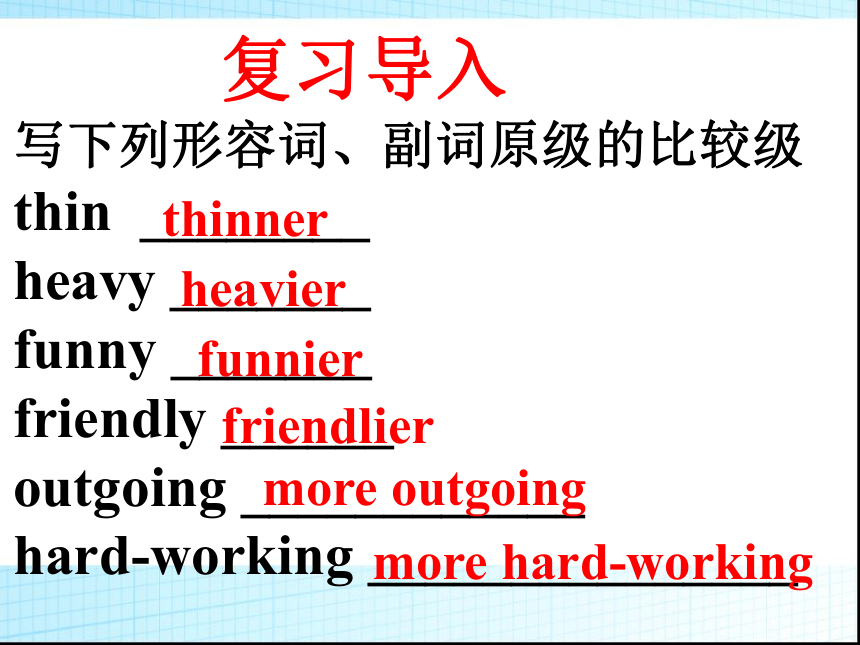 复习导入

写下列形容词、副词原级的比较级

thin thinner

heavy heavier

funny funnier

friendly friendlier

outgoing more outgoing

hard-working more hard-working